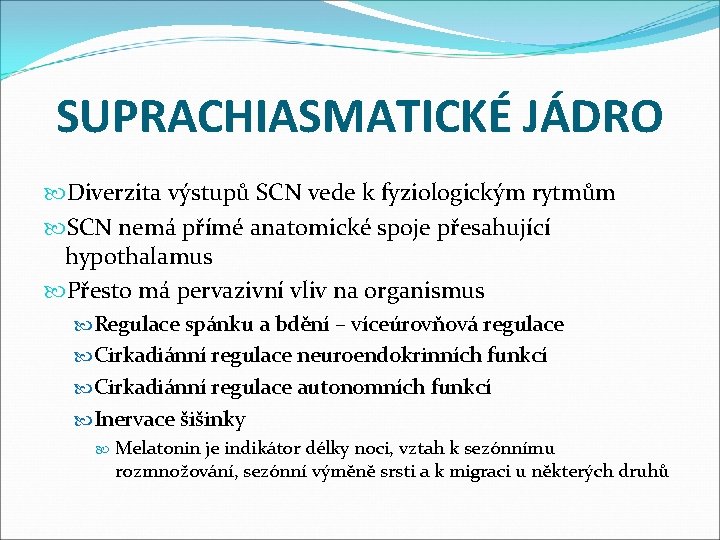 SUPRACHIASMATICKÉ JÁDRO

Diverzita výstupů SCN vede k fyziologickým rytmům

SCN nemá přímé anatomické spoje přesahující hypothalamus

Přesto má pervazivní vliv na organismus

Regulace spánku a bdění – víceúrovňová regulace

Cirkadiánní regulace neuroendokrinních funkcí

Cirkadiánní regulace autonomních funkcí

Inervace šišinky

Melatonin je indikátor délky noci, vztah k sezónnímu rozmnožování, sezónní výměně srsti a k migraci u některých druhů